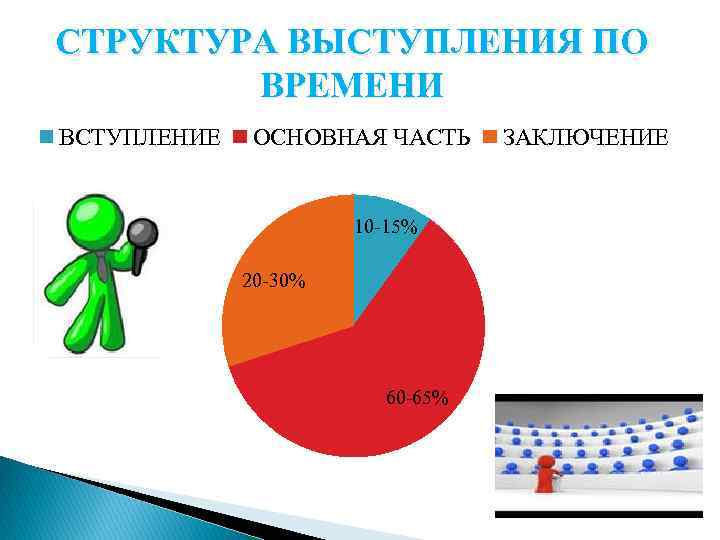 СТРУКТУРА ВЫСТУПЛЕНИЯ ПО ВРЕМЕНИ

ВСТУПЛЕНИЕ ОСНОВНАЯ ЧАСТЬ ЗАКЛЮЧЕНИЕ

10-15%

20-30%

60-65%